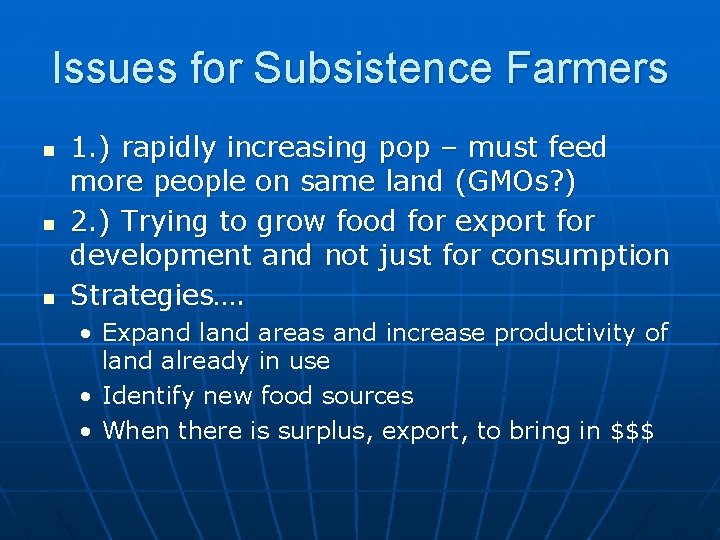 Issues for Subsistence Farmers

- 1.) rapidly increasing pop – must feed more people on same land (GMOs?)
- 2.) Trying to grow food for export for development and not just for consumption
- Strategies….
  - Expand land areas and increase productivity of land already in use
  - Identify new food sources
  - When there is surplus, export, to bring in \$\$\$